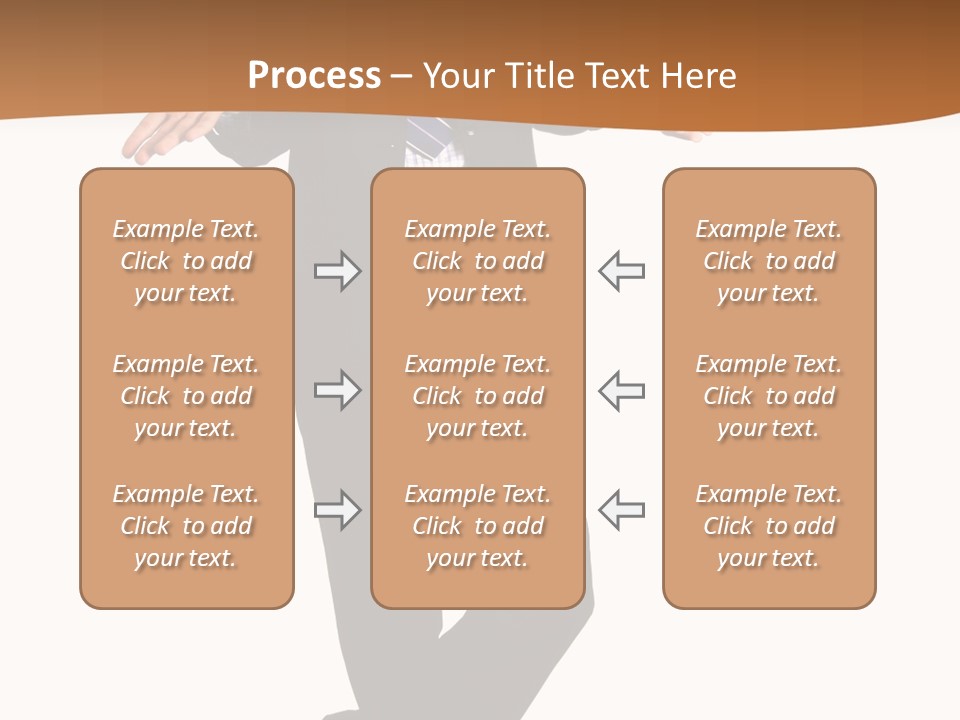 Process – Your Title Text Here

Example Text. Click to add your text.

Example Text. Click to add your text.

Example Text. Click to add your text.

Example Text. Click to add your text.

Example Text. Click to add your text.

Example Text. Click to add your text.

Example Text. Click to add your text.

Example Text. Click to add your text.

Example Text. Click to add your text.